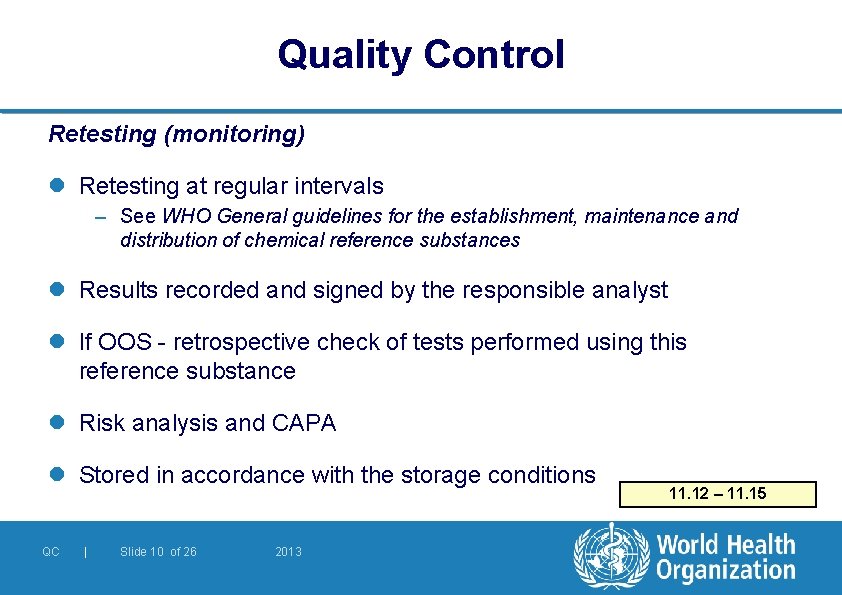 Quality Control

Retesting (monitoring)

Retesting at regular intervals

– See WHO General guidelines for the establishment, maintenance and distribution of chemical reference substances

Results recorded and signed by the responsible analyst

If OOS - retrospective check of tests performed using this reference substance

Risk analysis and CAPA

Stored in accordance with the storage conditions

11.12 – 11.15

QC | Slide 10 of 26 2013

World Health Organization